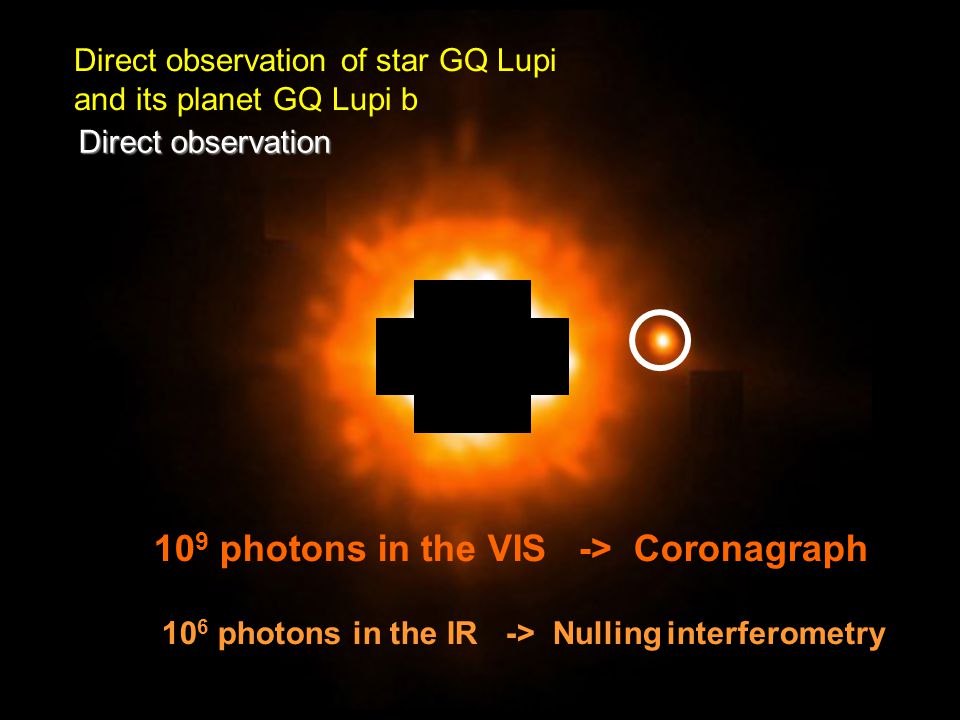 Direct observation of star GQ Lupi
and its planet GQ Lupi b

Direct observation

$10^9$ photons in the VIS -> Coronagraph

$10^6$ photons in the IR -> Nulling interferometry